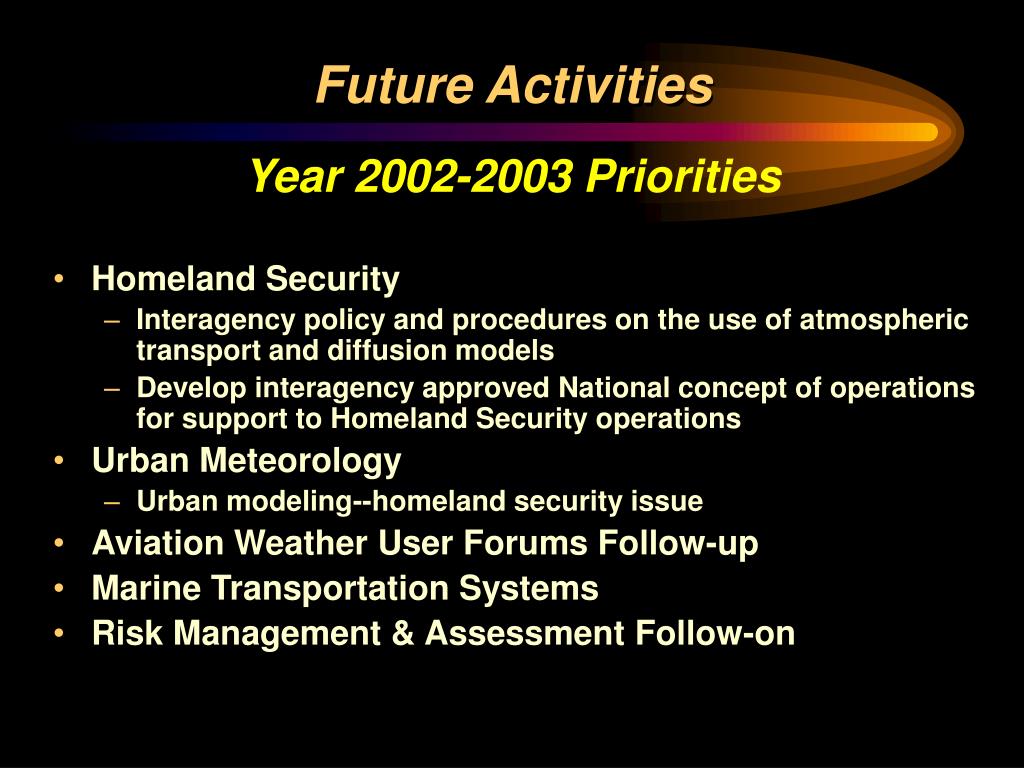 Future Activities

Year 2002-2003 Priorities

• Homeland Security
  – Interagency policy and procedures on the use of atmospheric transport and diffusion models
  – Develop interagency approved National concept of operations for support to Homeland Security operations
• Urban Meteorology
  – Urban modeling--homeland security issue
• Aviation Weather User Forums Follow-up
• Marine Transportation Systems
• Risk Management & Assessment Follow-on